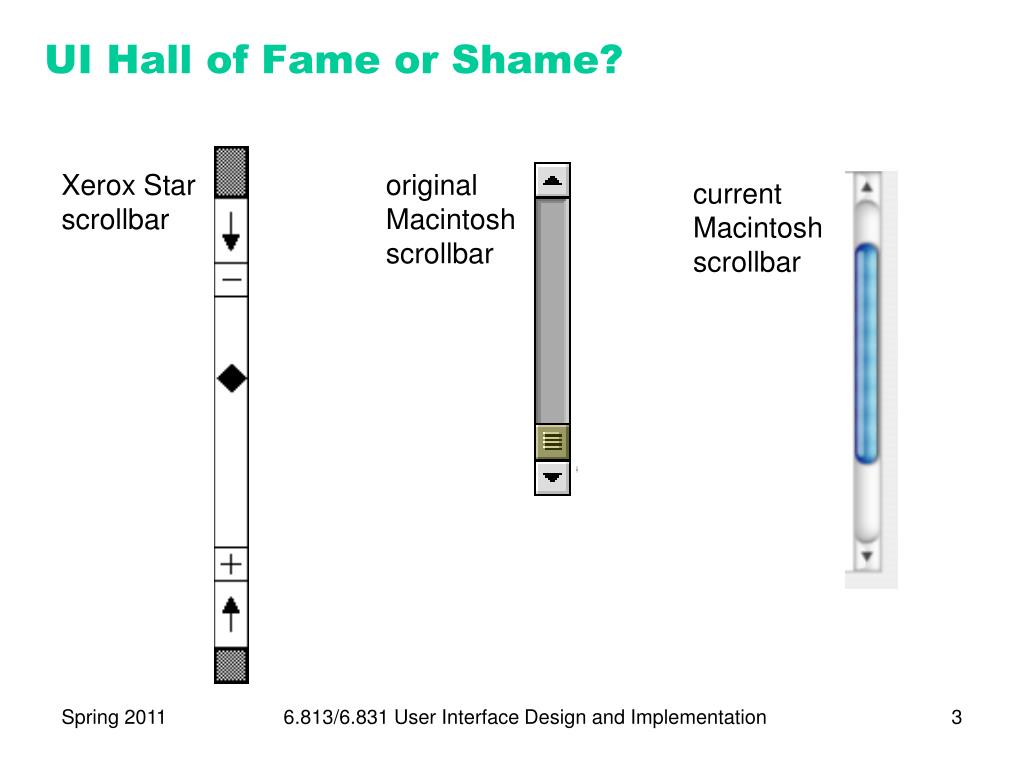 UI Hall of Fame or Shame?

Xerox Star scrollbar

original Macintosh scrollbar

current Macintosh scrollbar

Spring 2011

6.813/6.831 User Interface Design and Implementation

3